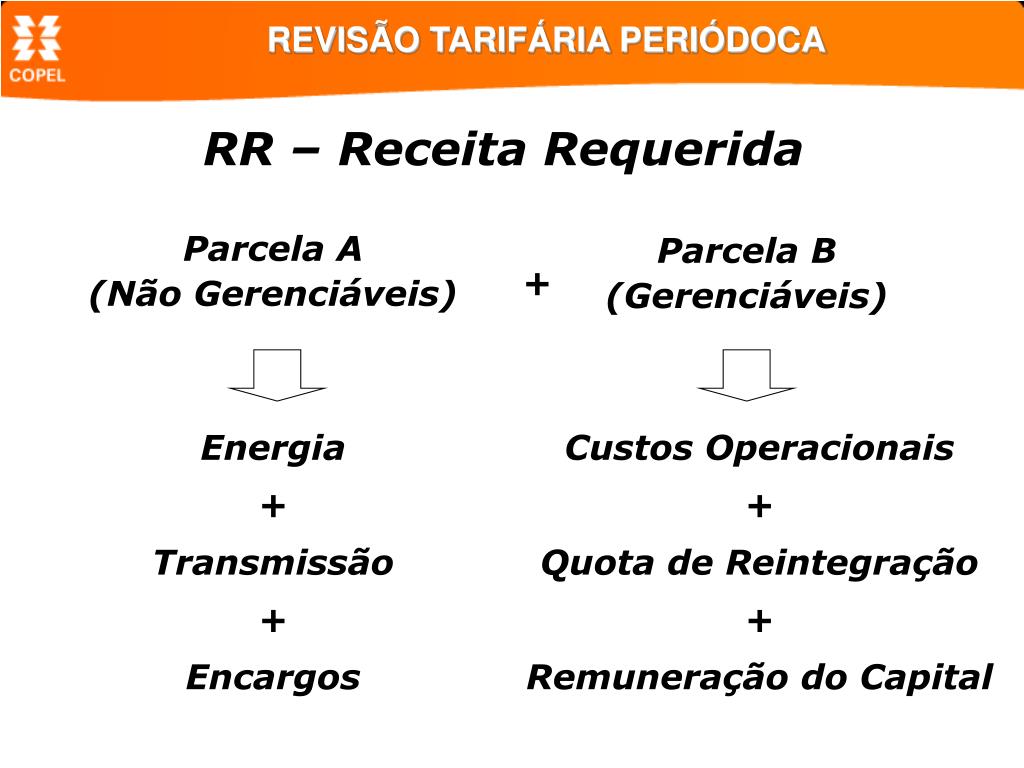 COPEL

REVISÃO TARIFÁRIA PERIÓDOCA

RR – Receita Requerida

Parcela A
(Não Gerenciáveis)

+

Parcela B
(Gerenciáveis)

Energia

+

Transmissão

+

Encargos

Custos Operacionais

+

Quota de Reintegração

+

Remuneração do Capital